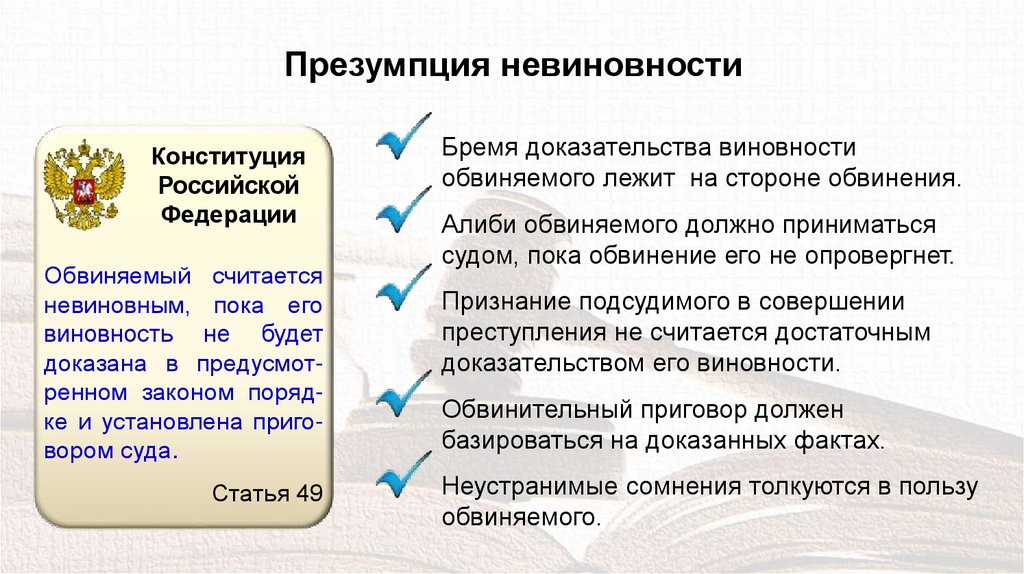 Презумпция невиновности

Конституция Российской Федерации

Обвиняемый считается невиновным, пока его виновность не будет доказана в предусмотренном законом порядке и установлена приговором суда.

Статья 49

Бремя доказательства виновности обвиняемого лежит на стороне обвинения.

Алиби обвиняемого должно приниматься судом, пока обвинение его не опровергнет.

Признание подсудимого в совершении преступления не считается достаточным доказательством его виновности.

Обвинительный приговор должен базироваться на доказанных фактах.

Неустранимые сомнения толкуются в пользу обвиняемого.